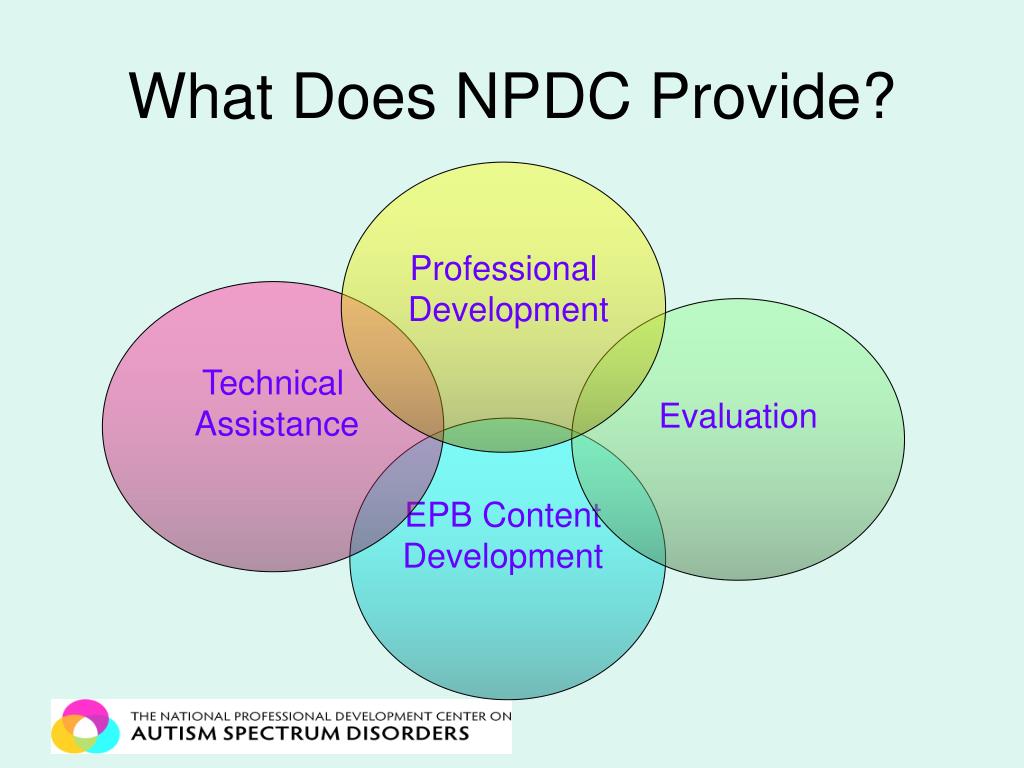 What Does NPDC Provide?

Professional Development

Technical Assistance

Evaluation

EPB Content Development

THE NATIONAL PROFESSIONAL DEVELOPMENT CENTER ON
AUTISM SPECTRUM DISORDERS